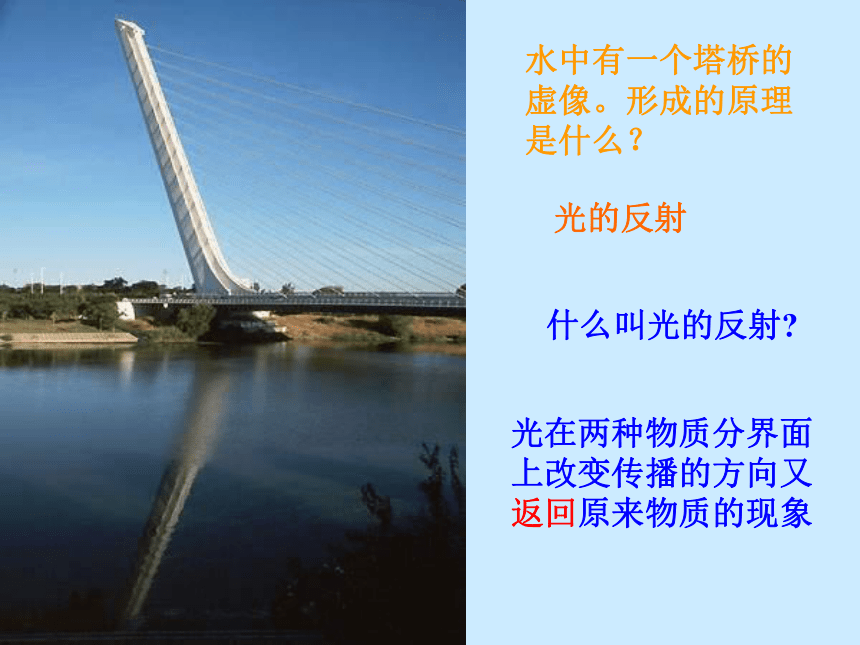 水中有一个塔桥的虚像。形成的原理是什么？

光的反射

什么叫光的反射?

光在两种物质分界面上改变传播的方向又返回原来物质的现象